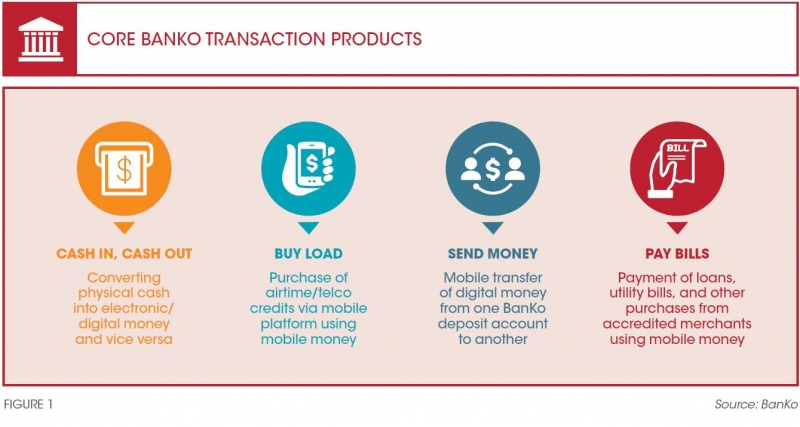 CORE BANKO TRANSACTION PRODUCTS

$

CASH IN, CASH OUT

Converting physical cash into electronic/ digital money and vice versa

$

BUY LOAD

Purchase of airtime/telco credits via mobile platform using mobile money

$

SEND MONEY

Mobile transfer of digital money from one BanKo deposit account to another

BILL

PAY BILLS

Payment of loans, utility bills, and other purchases from accredited merchants using mobile money

FIGURE 1

Source: BanKo